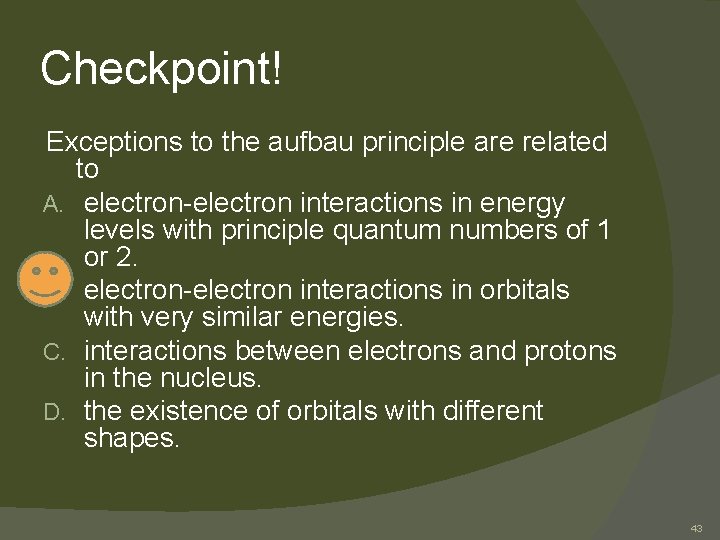 Checkpoint!

Exceptions to the aufbau principle are related to

A. electron-electron interactions in energy levels with principle quantum numbers of 1 or 2.

electron-electron interactions in orbitals with very similar energies.

C. interactions between electrons and protons in the nucleus.

D. the existence of orbitals with different shapes.

43